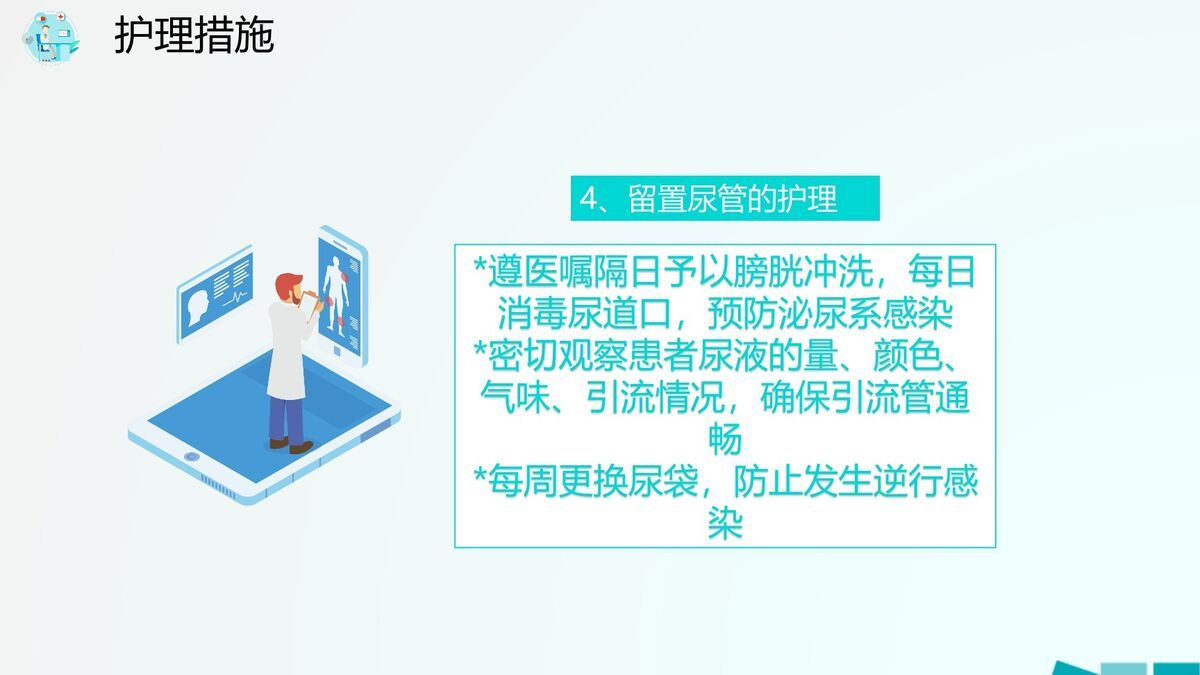 护理措施

4、留置尿管的护理

*遵医嘱隔日予以膀胱冲洗，每日消毒尿道口，预防泌尿系感染
*密切观察患者尿液的量、颜色、气味、引流情况，确保引流管通畅
*每周更换尿袋，防止发生逆行感染